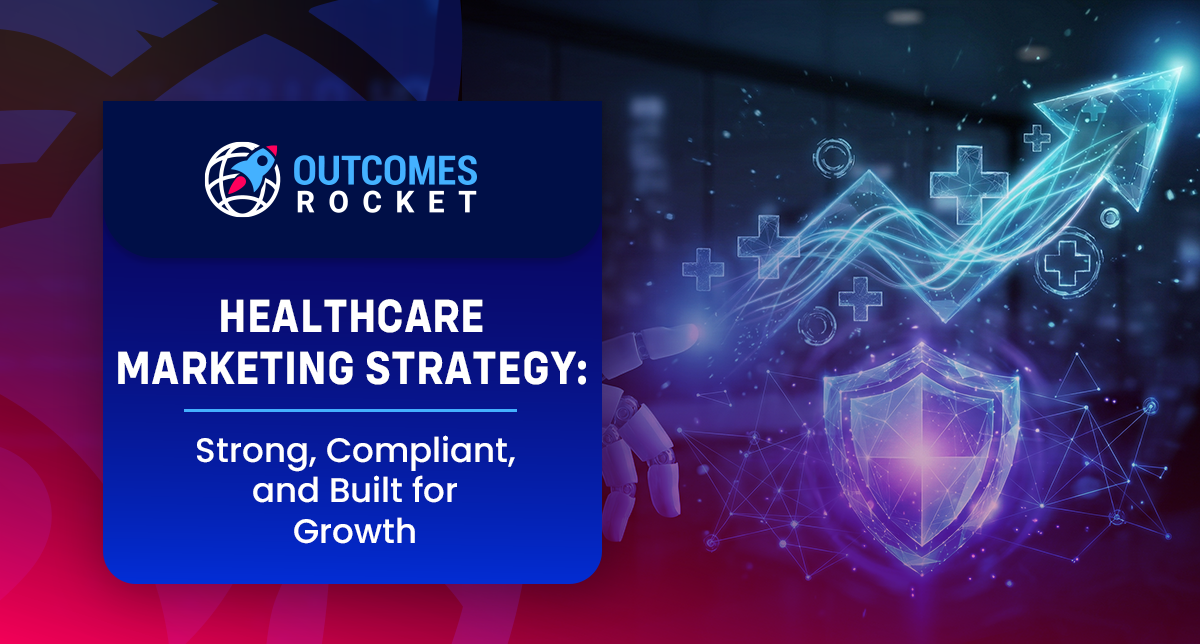 OUTCOMES ROCKET

HEALTHCARE MARKETING STRATEGY:

Strong, Compliant, and Built for Growth